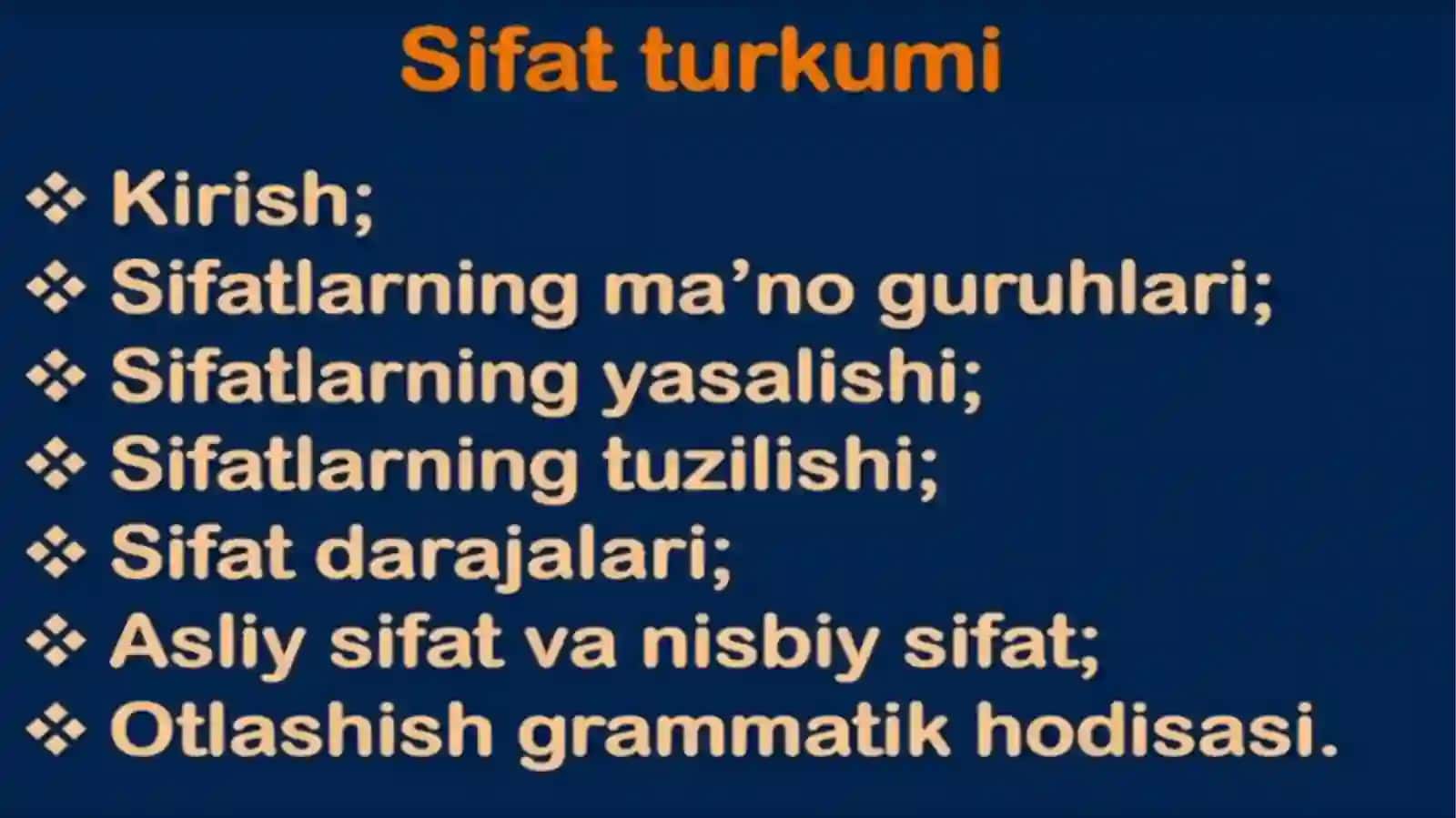 Sifat turkumi

❖ Kirish;
❖ Sifatlarning ma’no guruhlari;
❖ Sifatlarning yasalishi;
❖ Sifatlarning tuzilishi;
❖ Sifat darajalari;
❖ Asliy sifat va nisbiy sifat;
❖ Otlashish grammatik hodisasi.